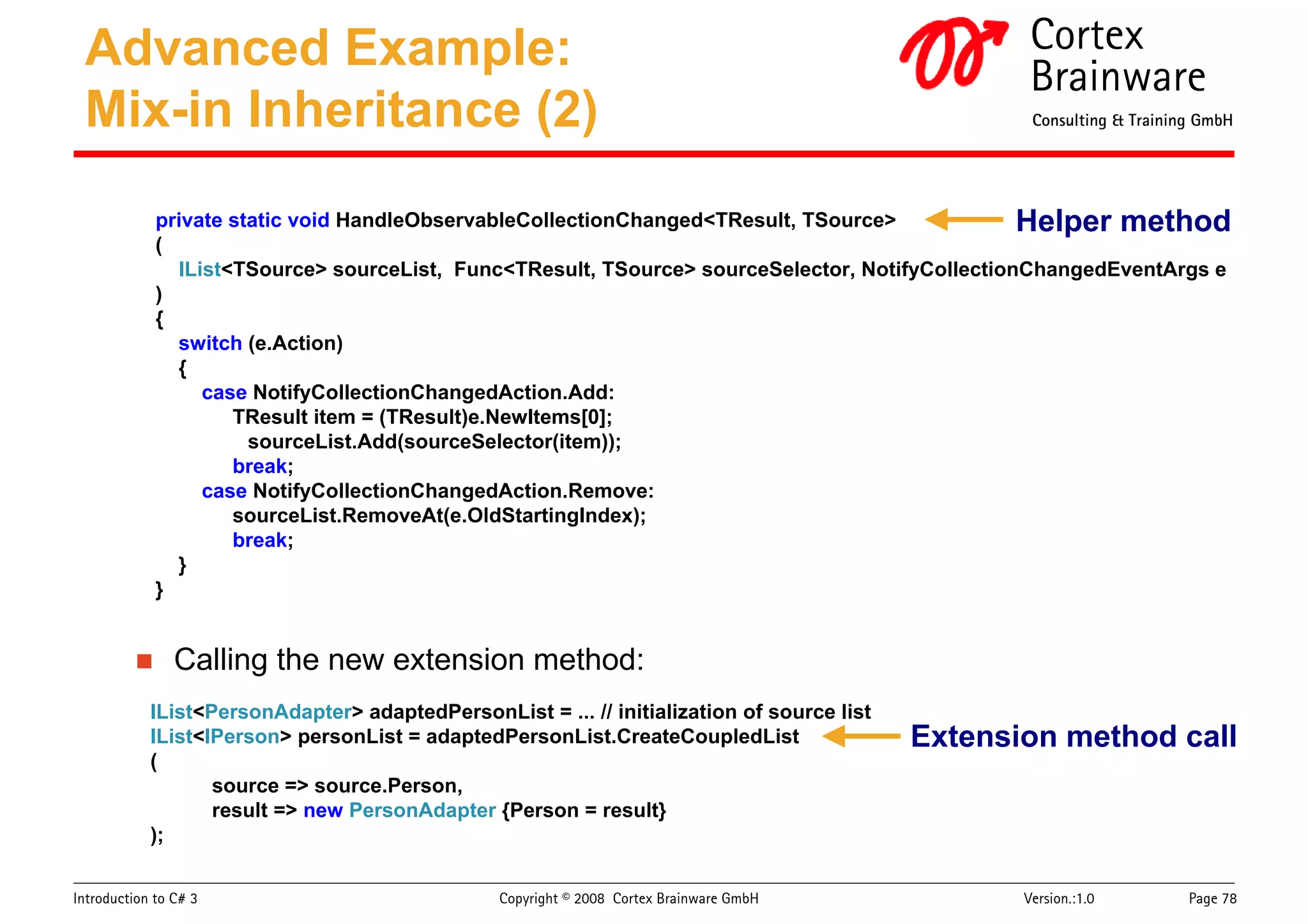 Advanced Example:
Mix-in Inheritance (2)

Cortex
Brainware
Consulting & Training GmbH

private static void HandleObservableCollectionChanged<TResult, TSource>
(
IList<TSource> sourceList, Func<TResult, TSource> sourceSelector, NotifyCollectionChangedEventArgs e
)
{
switch (e.Action)
{
case NotifyCollectionChangedAction.Add:
TResult item = (TResult)e.NewItems[0];
sourceList.Add(sourceSelector(item));
break;
case NotifyCollectionChangedAction.Remove:
sourceList.RemoveAt(e.OldStartingIndex);
break;
}
}

Helper method

Calling the new extension method:

IList<PersonAdapter> adaptedPersonList = ... // initialization of source list
IList<IPerson> personList = adaptedPersonList.CreateCoupledList
(
source => source.Person,
result => new PersonAdapter {Person = result}
);

Extension method call

Introduction to C# 3 Copyright © 2008 Cortex Brainware GmbH Version.:1.0 Page 78